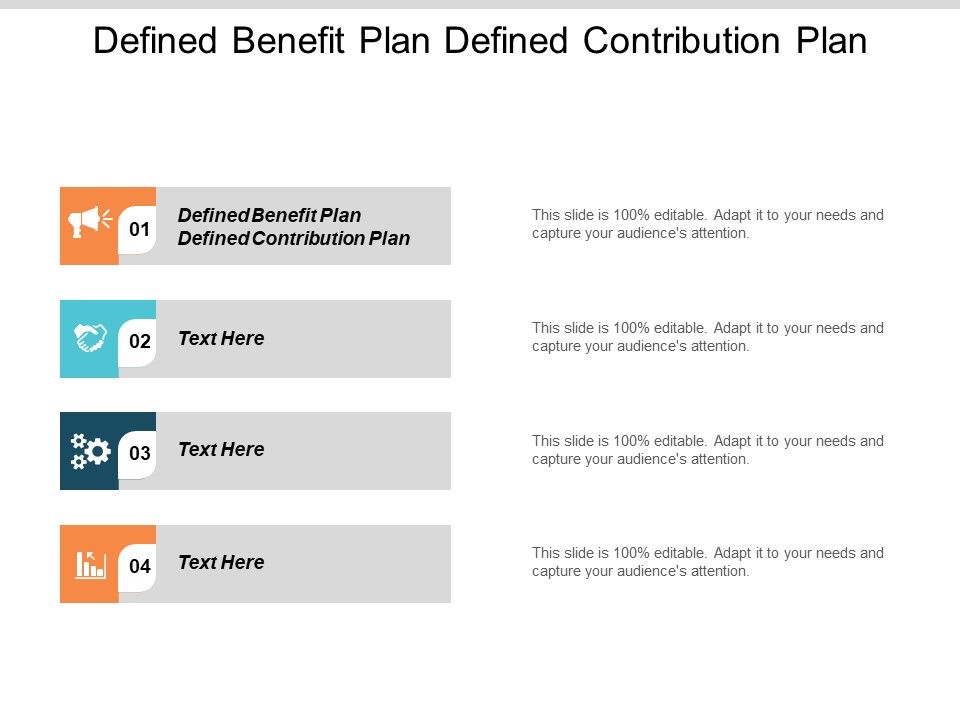 Defined Benefit Plan Defined Contribution Plan

01 Defined Benefit Plan Defined Contribution Plan

This slide is 100% editable. Adapt it to your needs and capture your audience's attention.

02 Text Here

This slide is 100% editable. Adapt it to your needs and capture your audience's attention.

03 Text Here

This slide is 100% editable. Adapt it to your needs and capture your audience's attention.

04 Text Here

This slide is 100% editable. Adapt it to your needs and capture your audience's attention.